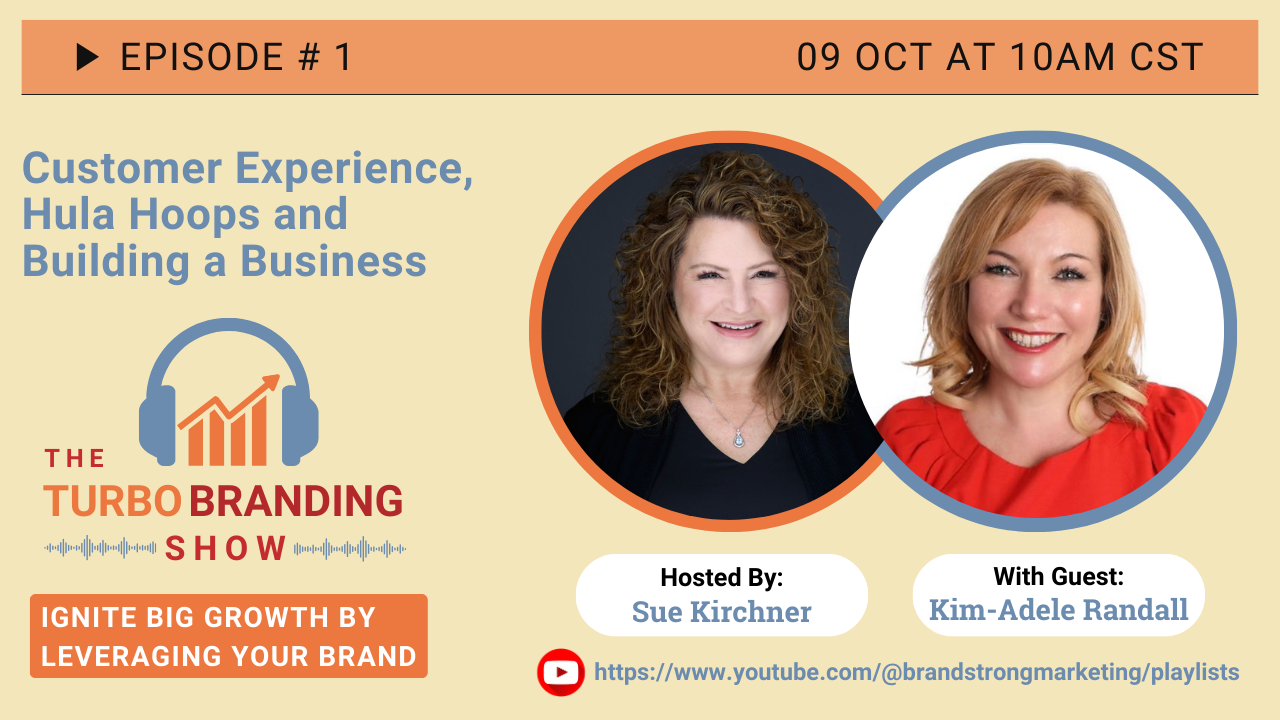 EPISODE # 1

09 OCT AT 10AM CST

Customer Experience, Hula Hoops and Building a Business

THE TURBO BRANDING SHOW

IGNITE BIG GROWTH BY LEVERAGING YOUR BRAND

Hosted By:
Sue Kirchner

With Guest:
Kim-Adele Randall

https://www.youtube.com/@brandstrongmarketing/playlists